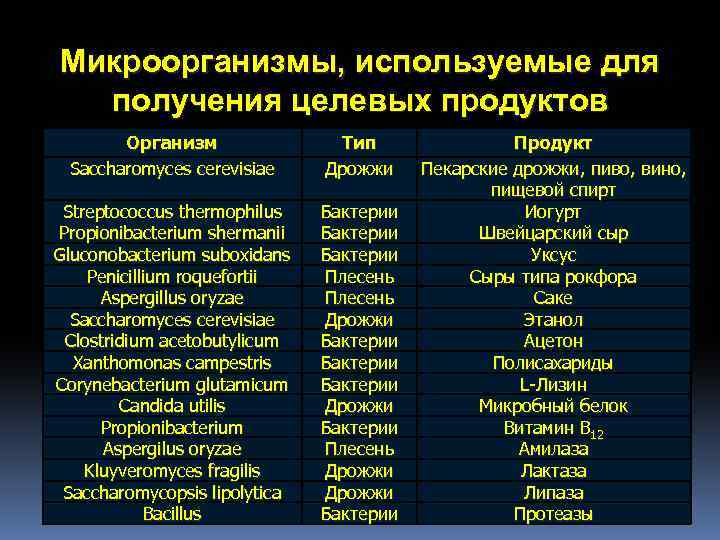 Микроорганизмы, используемые для получения целевых продуктов

| Организм | Тип | Продукт |
|---|---|---|
| Saccharomyces cerevisiae | Дрожжи | Пекарские дрожжи, пиво, вино, пищевой спирт |
| Streptococcus thermophilus | Бактерии | Иогурт |
| Propionibacterium shermanii | Бактерии | Швейцарский сыр |
| Gluconobacterium suboxidans | Бактерии | Уксус |
| Penicillium roquefortii | Плесень | Сыры типа рокфора |
| Aspergillus oryzae | Плесень | Саке |
| Saccharomyces cerevisiae | Дрожжи | Этанол |
| Clostridium acetobutylicum | Бактерии | Ацетон |
| Xanthomonas campestris | Бактерии | Полисахариды |
| Corynebacterium glutamicum | Бактерии | L-Лизин |
| Candida utilis | Дрожжи | Микробный белок |
| Propionibacterium | Бактерии | Витамин $B_{12}$ |
| Aspergilus oryzae | Плесень | Амилаза |
| Kluyveromyces fragilis | Дрожжи | Лактаза |
| Saccharomycopsis lipolytica | Дрожжи | Липаза |
| Bacillus | Бактерии | Протеазы |